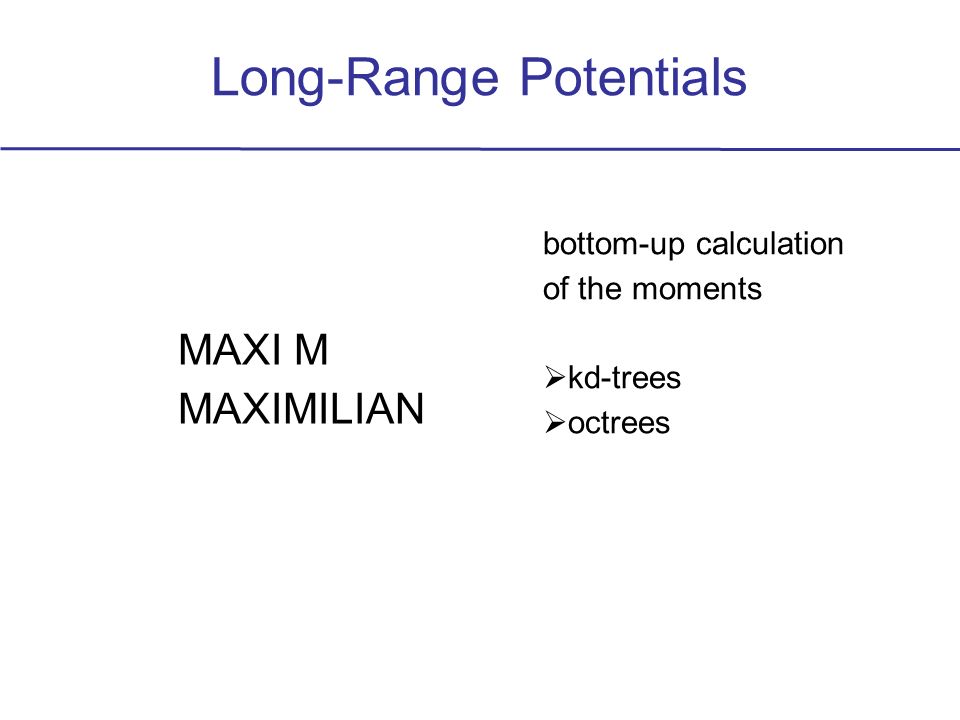 Long-Range Potentials

MAXI M
MAXIMILIAN

bottom-up calculation of the moments

➢kd-trees
➢octrees